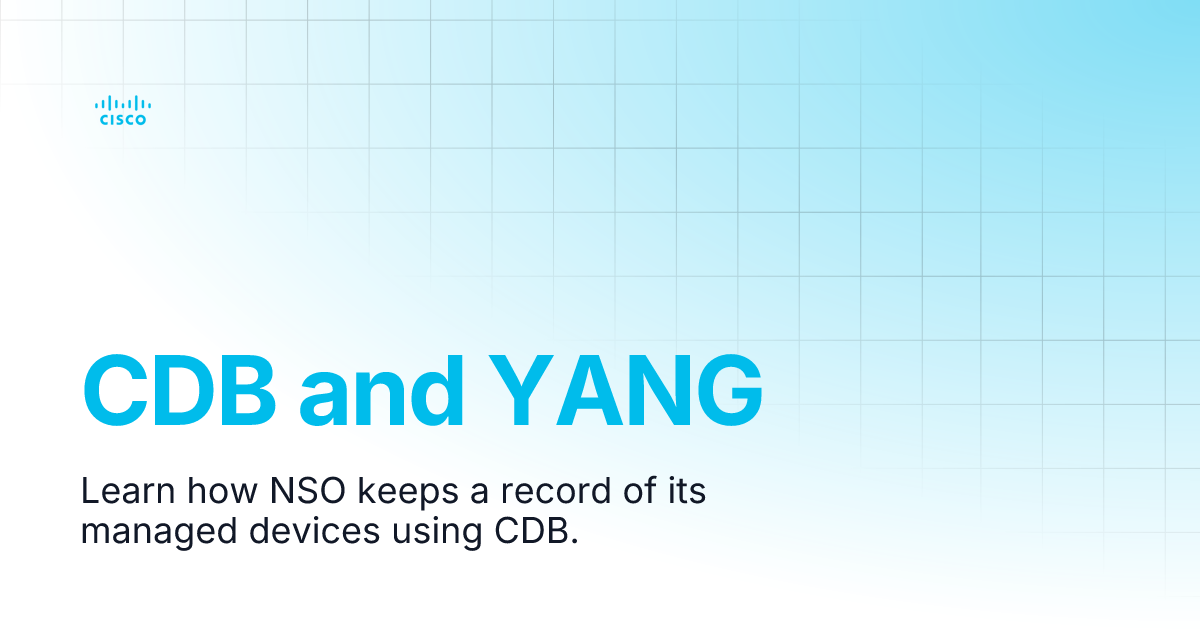 CISCO

CDB and YANG

Learn how NSO keeps a record of its managed devices using CDB.